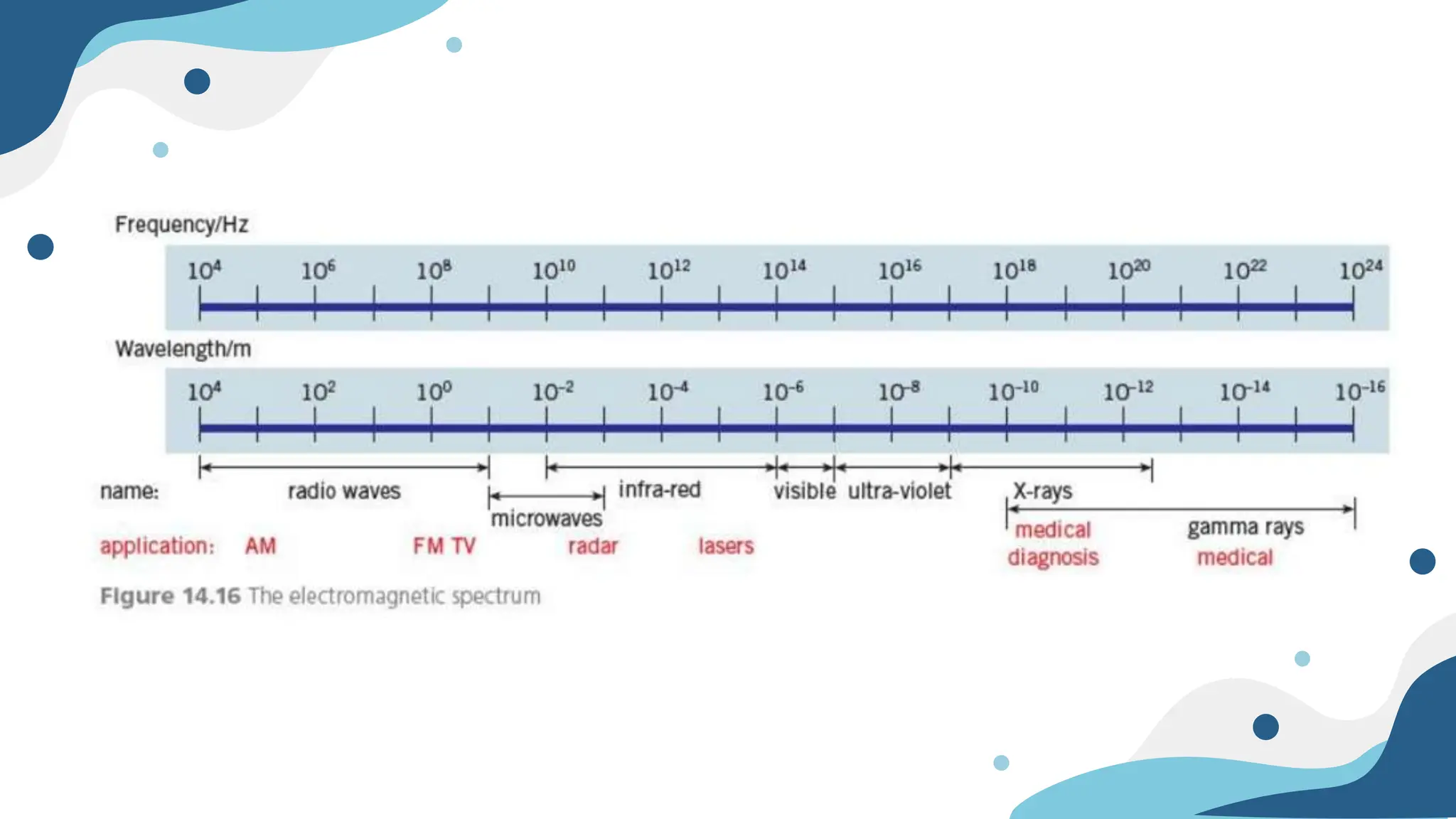 Frequency/Hz

$10^4$ $10^6$ $10^8$ $10^{10}$ $10^{12}$ $10^{14}$ $10^{16}$ $10^{18}$ $10^{20}$ $10^{22}$ $10^{24}$

Wavelength/m

$10^4$ $10^2$ $10^0$ $10^{-2}$ $10^{-4}$ $10^{-6}$ $10^{-8}$ $10^{-10}$ $10^{-12}$ $10^{-14}$ $10^{-16}$

name: radio waves microwaves infra-red visible ultra-violet X-rays gamma rays

application: AM FM TV radar lasers medical diagnosis medical

Figure 14.16 The electromagnetic spectrum